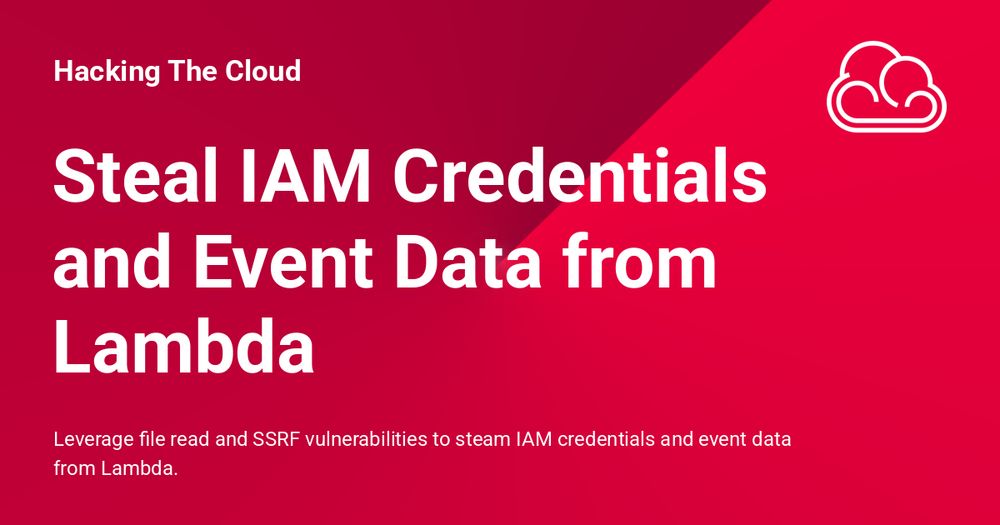 Hacking The Cloud

Steal IAM Credentials and Event Data from Lambda

Leverage file read and SSRF vulnerabilities to steam IAM credentials and event data from Lambda.